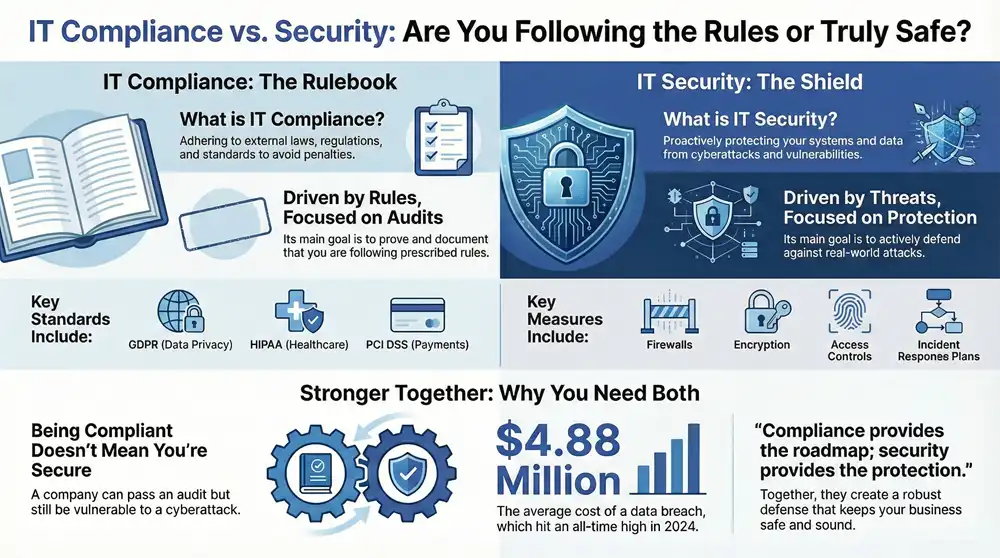 IT Compliance vs. Security: Are You Following the Rules or Truly Safe?

IT Compliance: The Rulebook

What is IT Compliance?
Adhering to external laws, regulations, and standards to avoid penalties.

Driven by Rules, Focused on Audits
Its main goal is to prove and document that you are following prescribed rules.

Key Standards Include:

GDPR (Data Privacy)

HIPAA (Healthcare)

PCI DSS (Payments)

IT Security: The Shield

What is IT Security?
Proactively protecting your systems and data from cyberattacks and vulnerabilities.

Driven by Threats, Focused on Protection
Its main goal is to actively defend against real-world attacks.

Key Measures Include:

Firewalls

Encryption

Access Controls

Incident Respones Plans

Stronger Together: Why You Need Both

Being Compliant Doesn't Mean You're Secure
A company can pass an audit but still be vulnerable to a cyberattack.

$4.88 Million
The average cost of a data breach, which hit an all-time high in 2024.

"Compliance provides the roadmap; security provides the protection."
Together, they create a robust defense that keeps your business safe and sound.